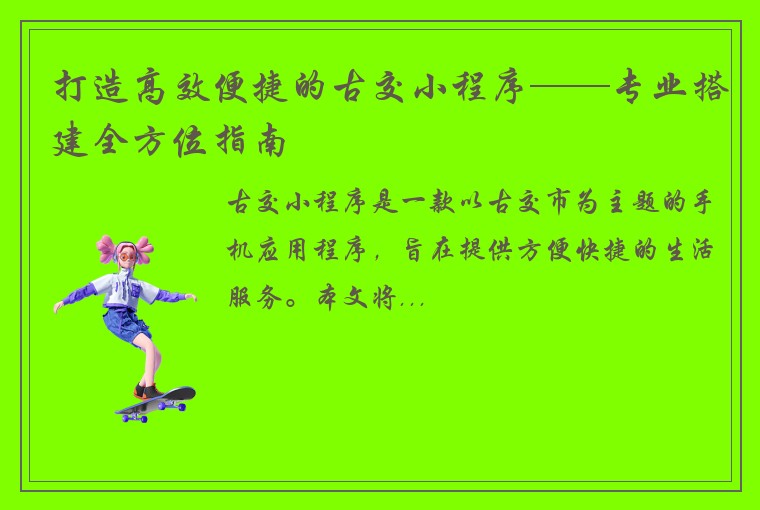 打造高效便捷的古交小程序——专业搭建全方位指南

古交小程序是一款以古交市为主题的手机应用程序，旨在提供方便快捷的生活服务。本文将...